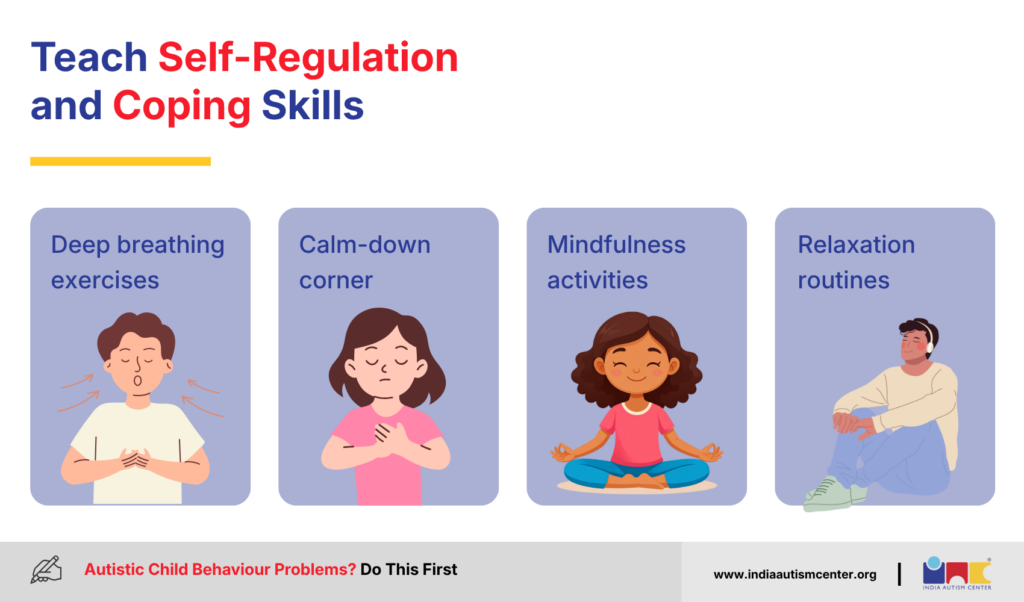 Teach Self-Regulation and Coping Skills

Deep breathing exercises

Calm-down corner

Mindfulness activities

Relaxation routines

Autistic Child Behaviour Problems? Do This First

www.indiaautismcenter.org

INDIA AUTISM CENTER